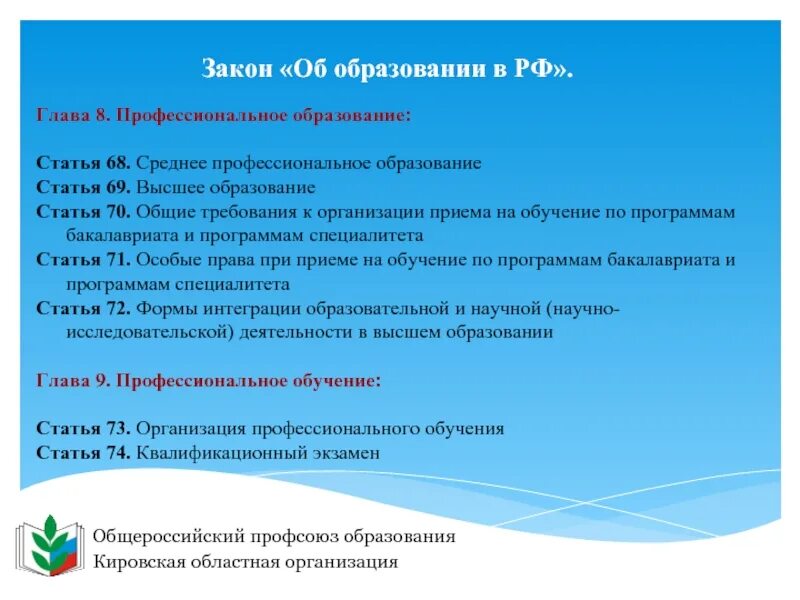 Закон «Об образовании в РФ».

Глава 8. Профессиональное образование:

Статья 68. Среднее профессиональное образование
Статья 69. Высшее образование
Статья 70. Общие требования к организации приема на обучение по программам бакалавриата и программам специалитета
Статья 71. Особые права при приеме на обучение по программам бакалавриата и программам специалитета
Статья 72. Формы интеграции образовательной и научной (научно-исследовательской) деятельности в высшем образовании

Глава 9. Профессиональное обучение:

Статья 73. Организация профессионального обучения
Статья 74. Квалификационный экзамен

Общероссийский профсоюз образования
Кировская областная организация